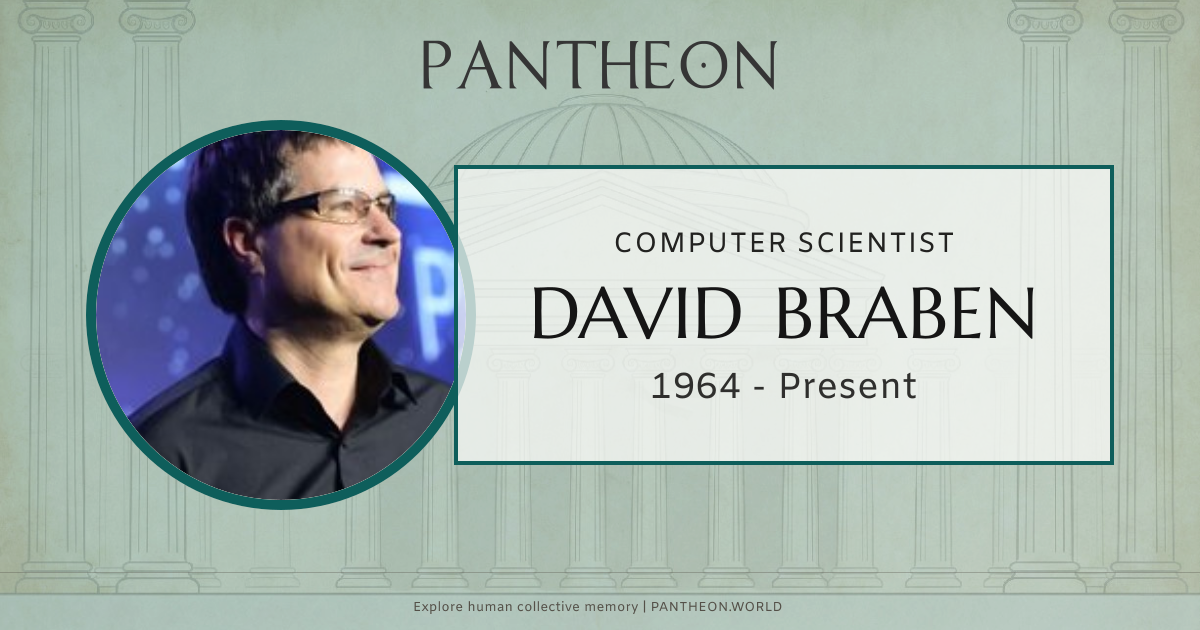 PANTHEON

COMPUTER SCIENTIST

DAVID BRABEN

1964 - Present

Explore human collective memory | PANTHEON.WORLD